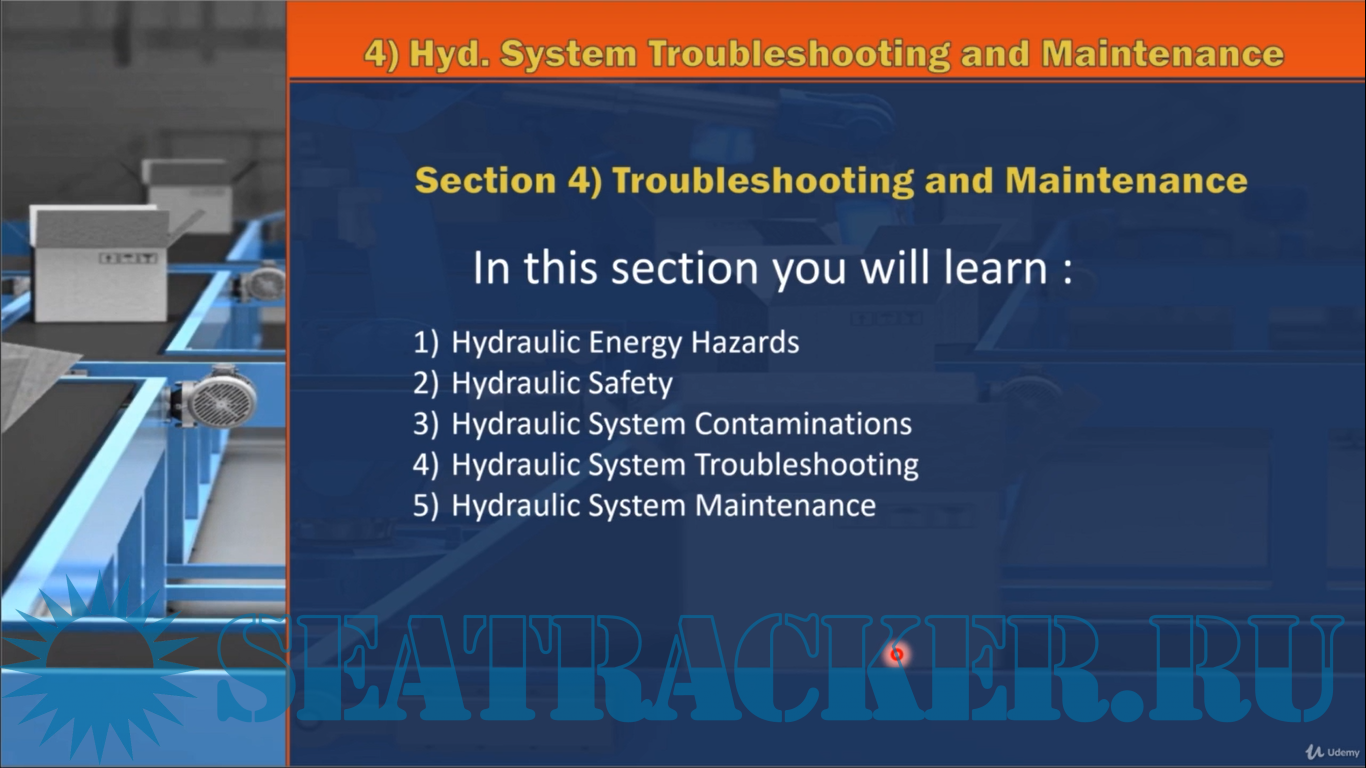 4) Hyd. System Troubleshooting and Maintenance

Section 4) Troubleshooting and Maintenance

In this section you will learn :

1) Hydraulic Energy Hazards
2) Hydraulic Safety
3) Hydraulic System Contaminations
4) Hydraulic System Troubleshooting
5) Hydraulic System Maintenance

SEATRACKER.RU

Udemy